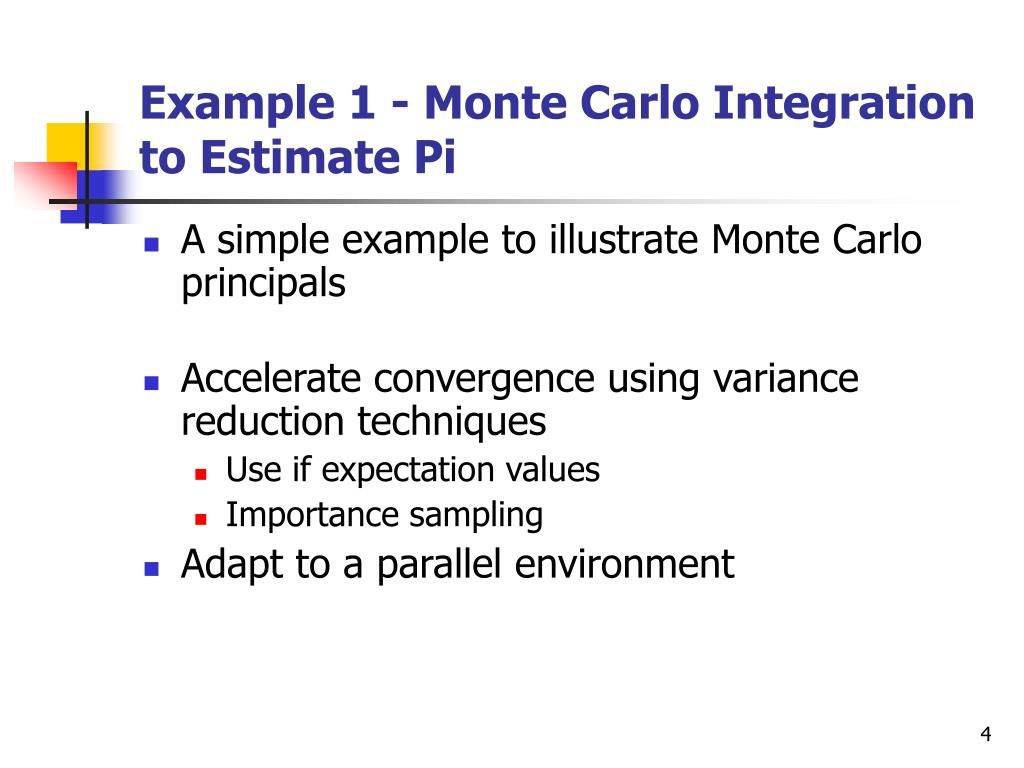 Example 1 - Monte Carlo Integration to Estimate Pi

A simple example to illustrate Monte Carlo principals

Accelerate convergence using variance reduction techniques

Use if expectation values

Importance sampling

Adapt to a parallel environment

4